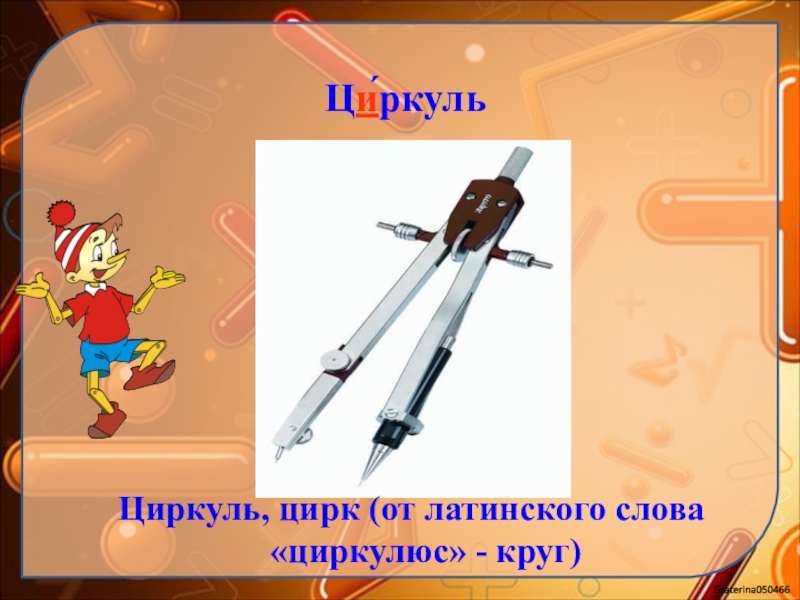 Ци́ркуль

Циркуль, цирк (от латинского слова «циркулюс» - круг)

Ekaterina050466